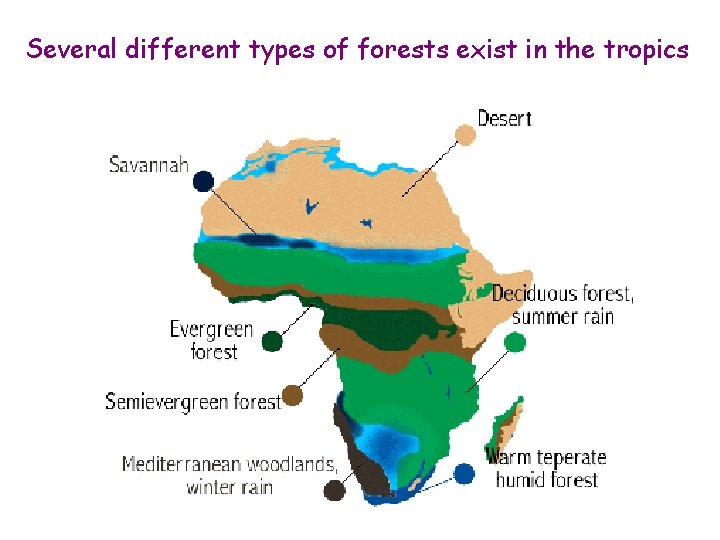 Several different types of forests exist in the tropics

Desert

Savannah

Deciduous forest, summer rain

Evergreen forest

Semievergreen forest

Mediterranean woodlands, winter rain

Warm teperate humid forest